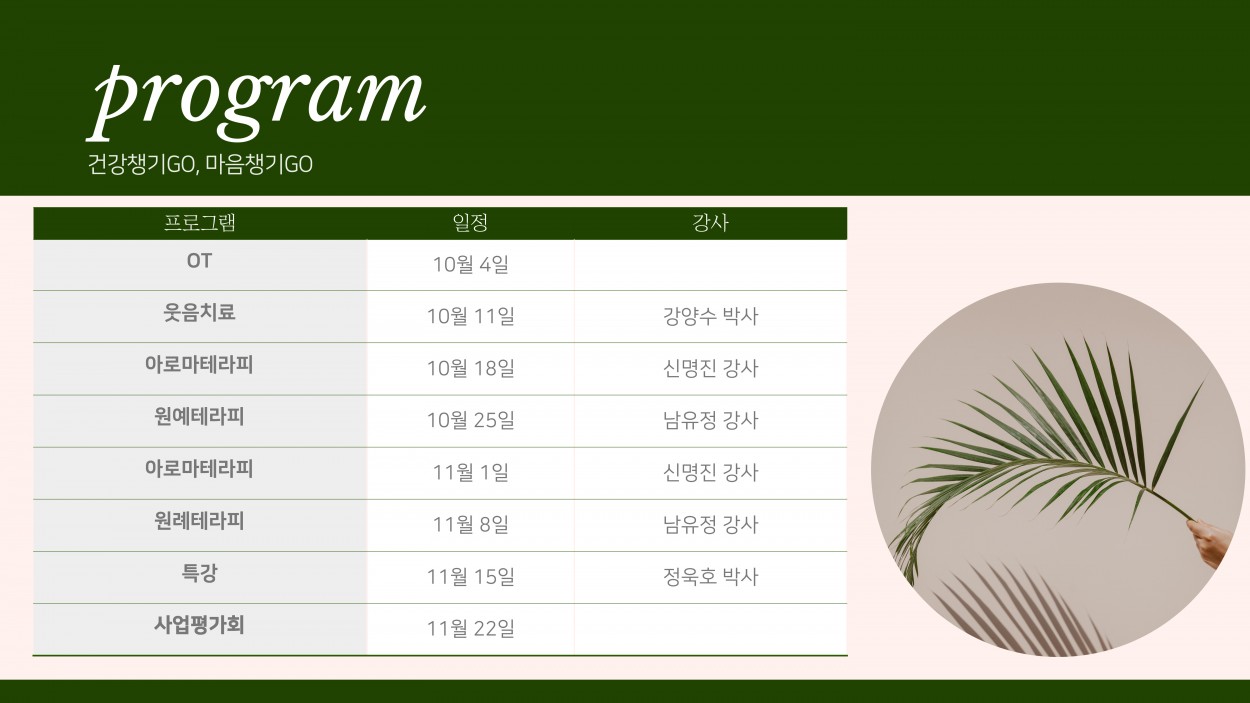 program

건강챙기GO, 마음챙기GO

| 프로그램 | 일정 | 강사 |
|---|---|---|
| OT | 10월 4일 | |
| 웃음치료 | 10월 11일 | 강양수 박사 |
| 아로마테라피 | 10월 18일 | 신명진 강사 |
| 원예테라피 | 10월 25일 | 남유정 강사 |
| 아로마테라피 | 11월 1일 | 신명진 강사 |
| 원례테라피 | 11월 8일 | 남유정 강사 |
| 특강 | 11월 15일 | 정욱호 박사 |
| 사업평가회 | 11월 22일 | |